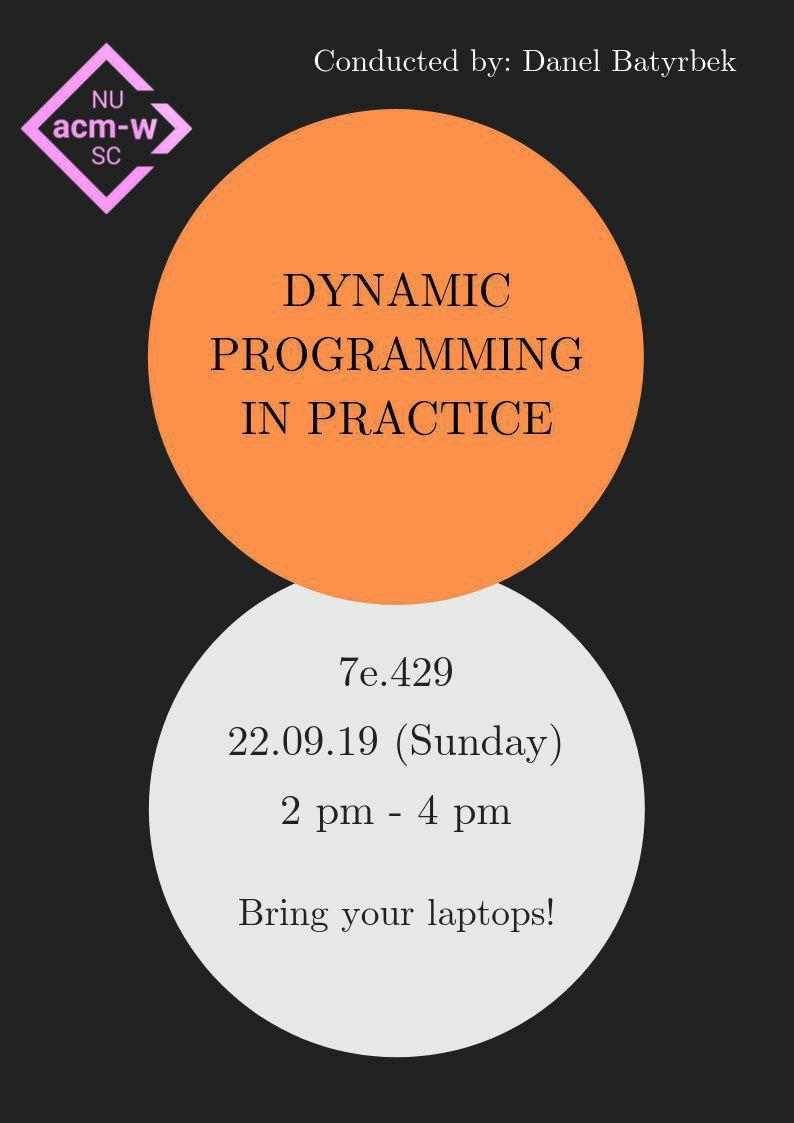 NU
acm-w
SC

Conducted by: Danel Batyrbek

DYNAMIC PROGRAMMING IN PRACTICE

7e.429

22.09.19 (Sunday)

2 pm - 4 pm

Bring your laptops!